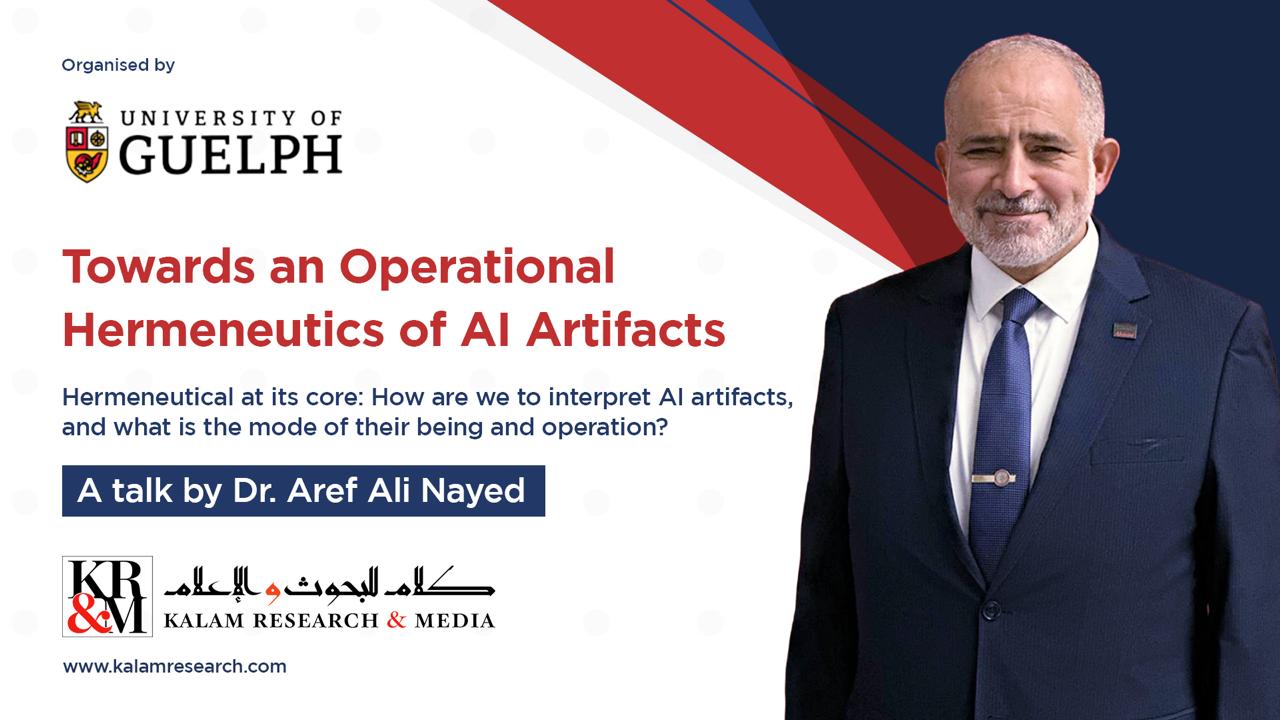 Organised by

UNIVERSITY OF GUELPH

Towards an Operational Hermeneutics of AI Artifacts

Hermeneutical at its core: How are we to interpret AI artifacts, and what is the mode of their being and operation?

A talk by Dr. Aref Ali Nayed

KR&M

كلام للبحوث والإعلام

KALAM RESEARCH & MEDIA

www.kalamresearch.com